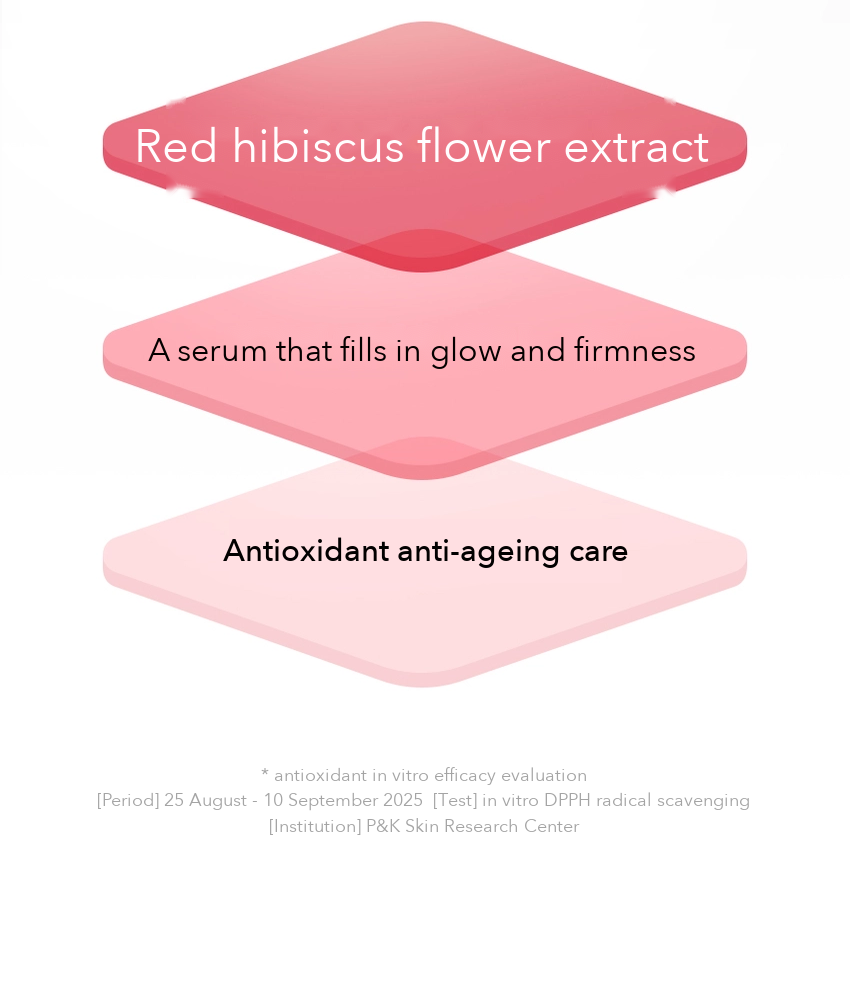 Red hibiscus flower extract

A serum that fills in glow and firmness

Antioxidant anti-ageing care

* antioxidant in vitro efficacy evaluation
[Period] 25 August - 10 September 2025  [Test] in vitro DPPH radical scavenging
[Institution] P&K Skin Research Center